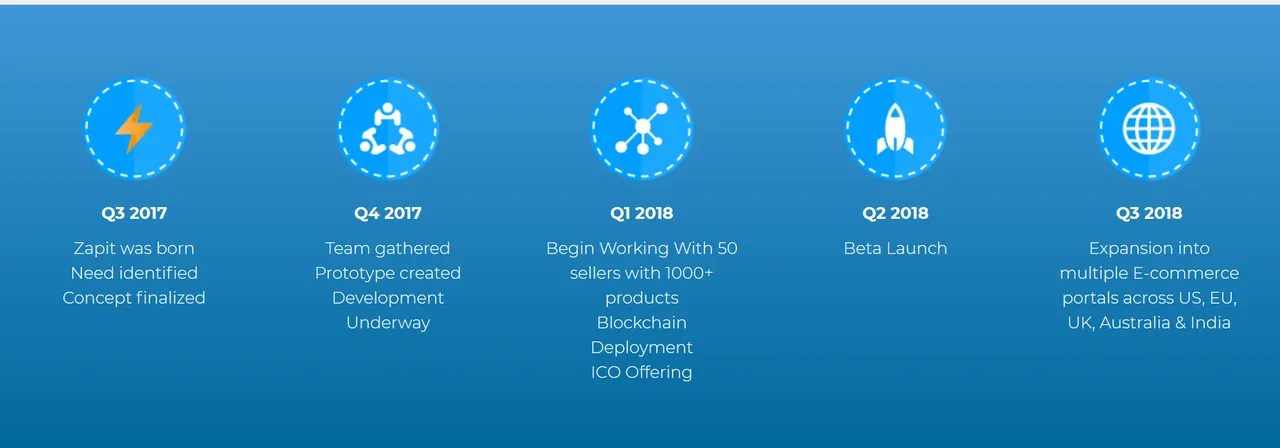 Q3 2017
Zapit was born
Need identified
Concept finalized

Q4 2017
Team gathered
Prototype created
Development Underway

Q1 2018
Begin Working With 50 sellers with 1000+ products
Blockchain Deployment
ICO Offering

Q2 2018
Beta Launch

Q3 2018
Expansion into multiple E-commerce portals across US, EU, UK, Australia & India